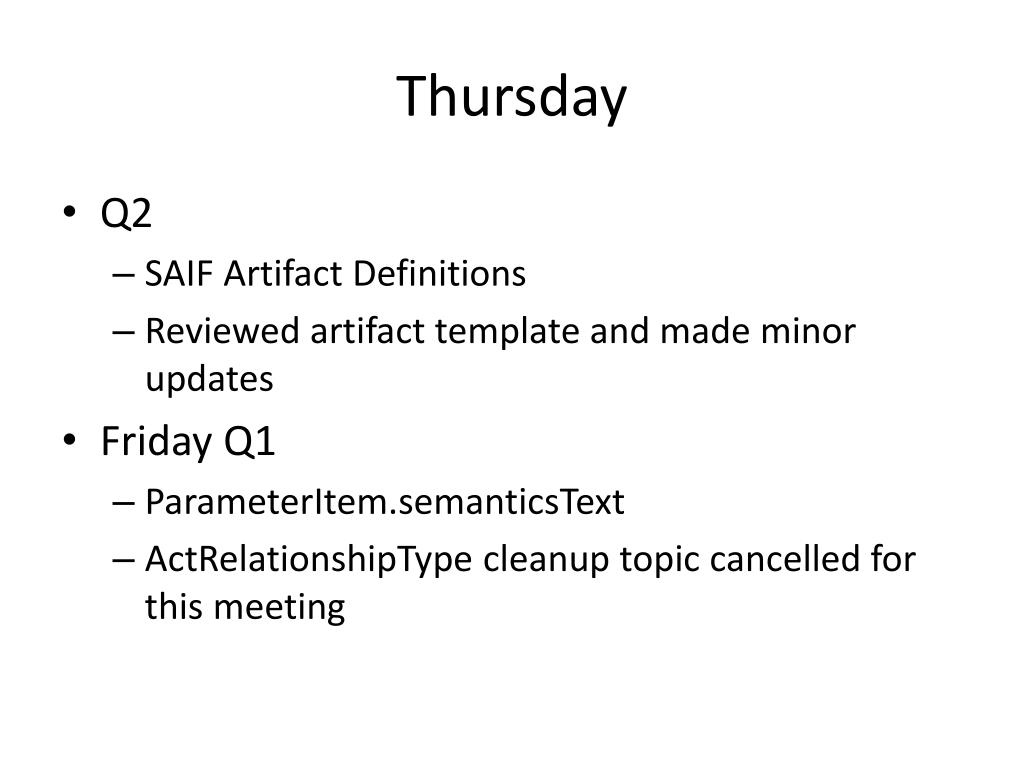 Thursday

• Q2
– SAIF Artifact Definitions
– Reviewed artifact template and made minor updates
• Friday Q1
– ParameterItem.semanticsText
– ActRelationshipType cleanup topic cancelled for this meeting